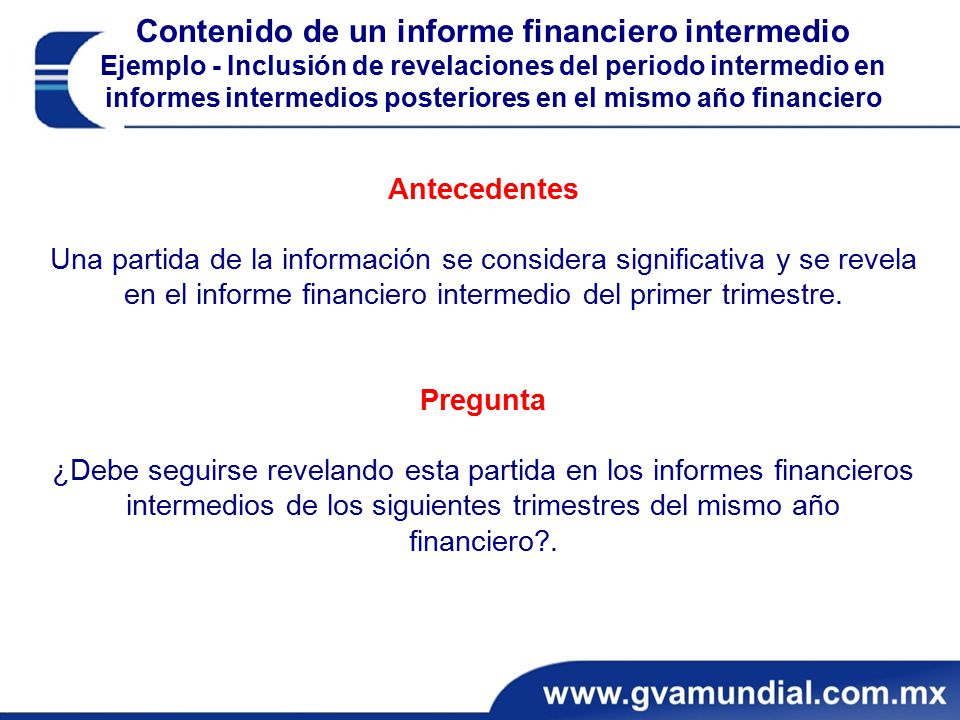 Contenido de un informe financiero intermedio
Ejemplo - Inclusión de revelaciones del periodo intermedio en informes intermedios posteriores en el mismo año financiero

Antecedentes

Una partida de la información se considera significativa y se revela en el informe financiero intermedio del primer trimestre.

Pregunta

¿Debe seguirse revelando esta partida en los informes financieros intermedios de los siguientes trimestres del mismo año financiero?.

www.gvamundial.com.mx